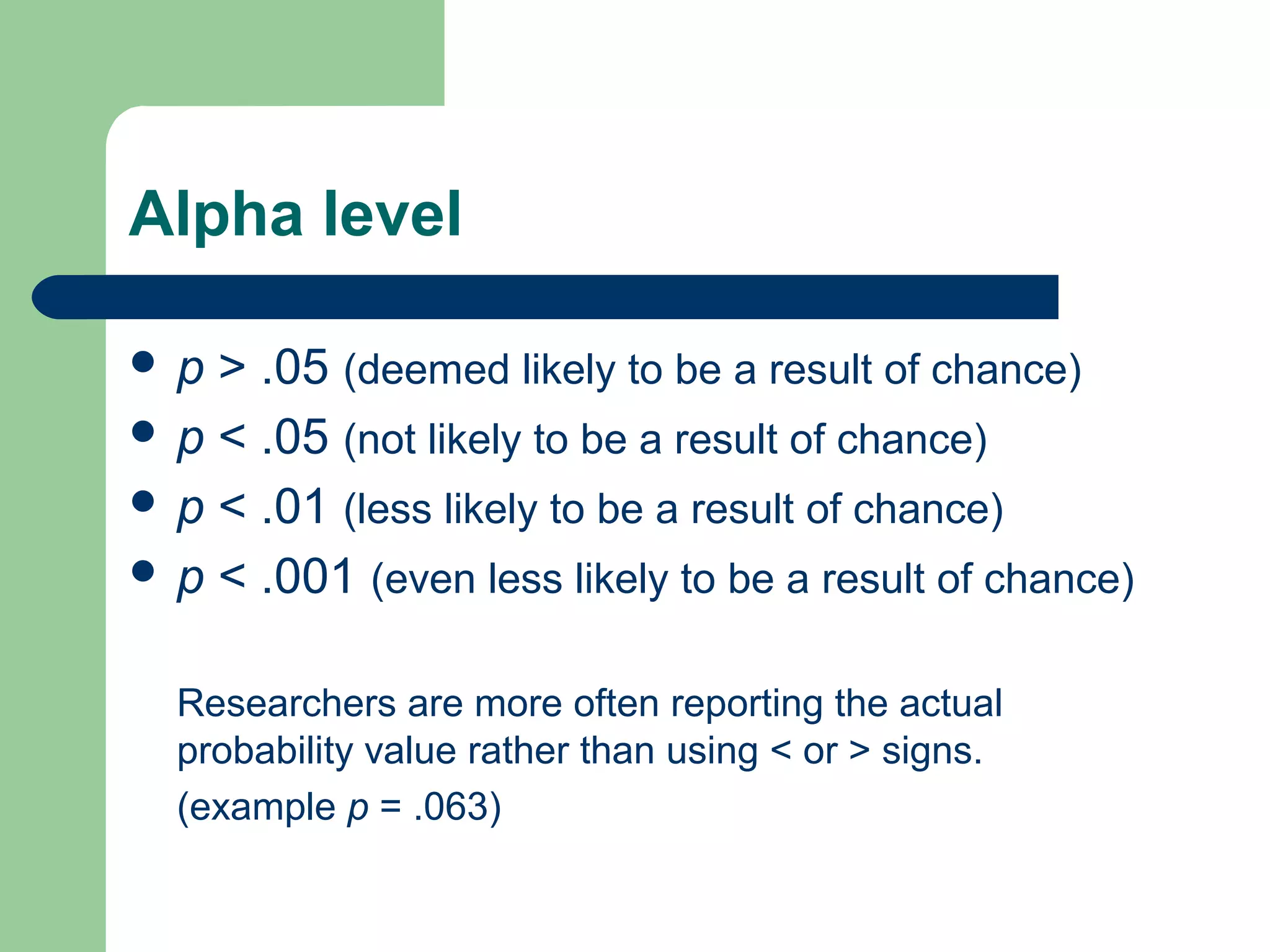 Alpha level

- $p > .05$ (deemed likely to be a result of chance)
- $p < .05$ (not likely to be a result of chance)
- $p < .01$ (less likely to be a result of chance)
- $p < .001$ (even less likely to be a result of chance)

Researchers are more often reporting the actual probability value rather than using < or > signs.
(example $p = .063$)